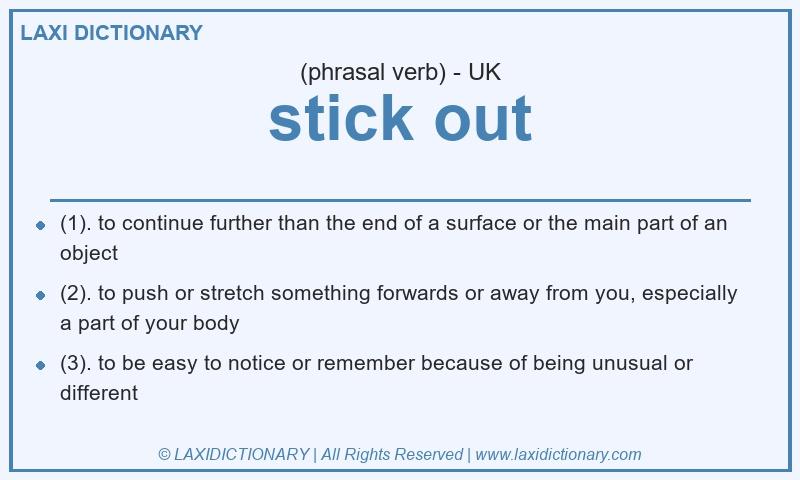 LAXI DICTIONARY

(phrasal verb) - UK

stick out

- (1). to continue further than the end of a surface or the main part of an object
- (2). to push or stretch something forwards or away from you, especially a part of your body
- (3). to be easy to notice or remember because of being unusual or different

© LAXIDICTIONARY | All Rights Reserved | www.laxidictionary.com